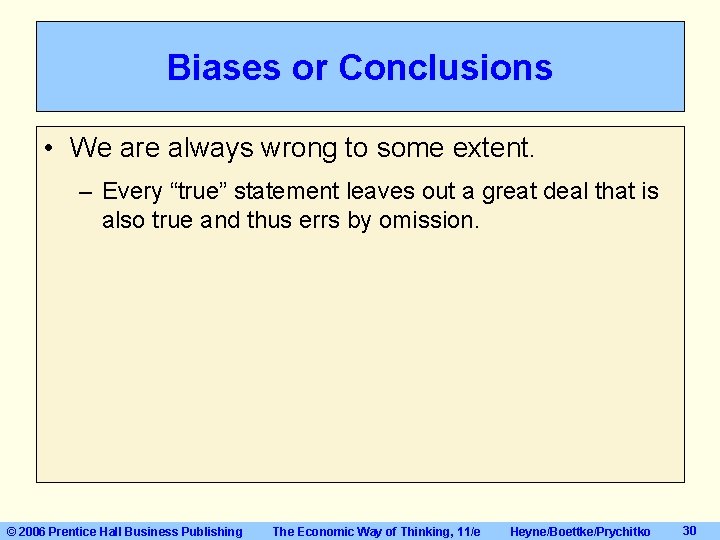 Biases or Conclusions

• We are always wrong to some extent.

– Every “true” statement leaves out a great deal that is also true and thus errs by omission.

© 2006 Prentice Hall Business Publishing The Economic Way of Thinking, 11/e Heyne/Boettke/Prychitko 30